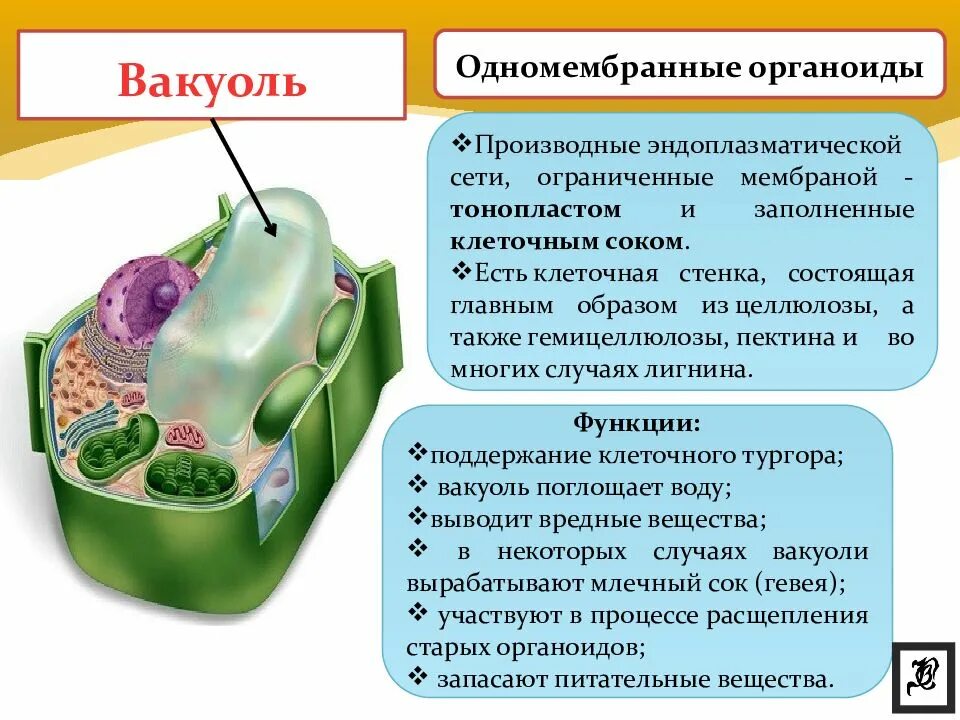 Вакуоль

Одномембранные органоиды

❖Производные эндоплазматической сети, ограниченные мембраной - тонопластом и заполненные клеточным соком.
❖Есть клеточная стенка, состоящая главным образом из целлюлозы, а также гемицеллюлозы, пектина и во многих случаях лигнина.

Функции:
❖поддержание клеточного тургора;
❖ вакуоль поглощает воду;
❖выводит вредные вещества;
❖ в некоторых случаях вакуоли вырабатывают млечный сок (гевея);
❖ участвуют в процессе расщепления старых органоидов;
❖ запасают питательные вещества.